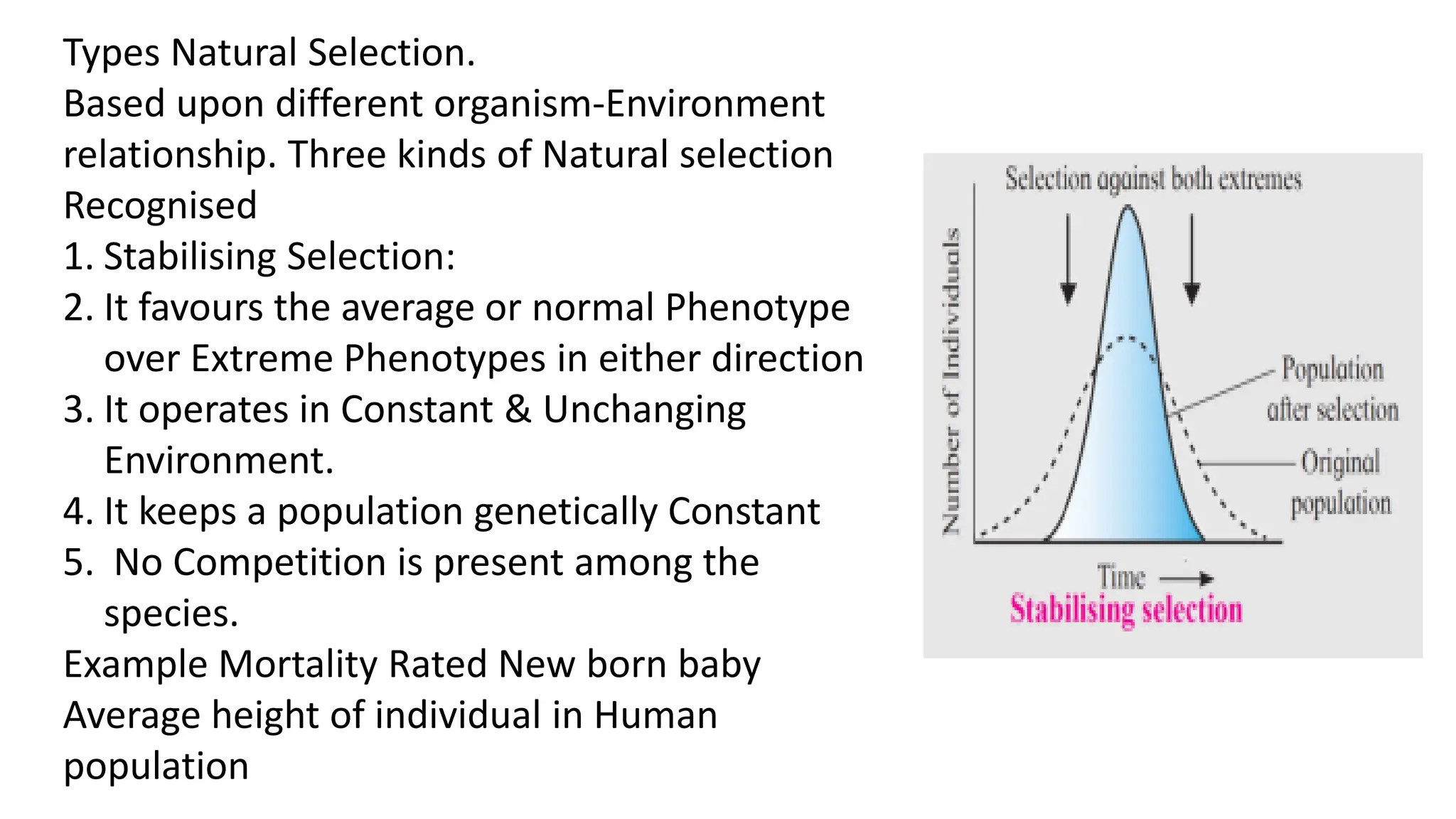 Types Natural Selection.
Based upon different organism-Environment relationship. Three kinds of Natural selection Recognised
1. Stabilising Selection:
2. It favours the average or normal Phenotype over Extreme Phenotypes in either direction
3. It operates in Constant & Unchanging Environment.
4. It keeps a population genetically Constant
5. No Competition is present among the species.
Example Mortality Rated New born baby
Average height of individual in Human population

Selection against both extremes
Number of Individuals
Population after selection
Original population
Time
Stabilising selection